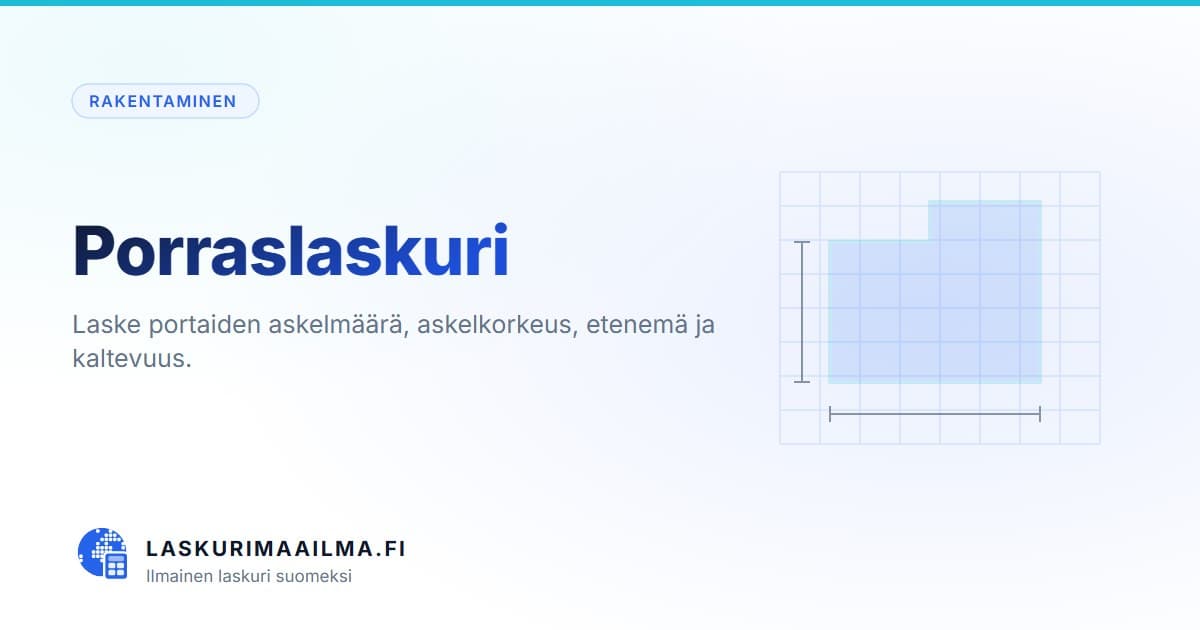 RAKENTAMINEN

Porraslaskuri

Laske portaiden askelmäärä, askelkorkeus, etenemä ja kaltevuus.

LASKURIMAAILMA.FI
Ilmainen laskuri suomeksi